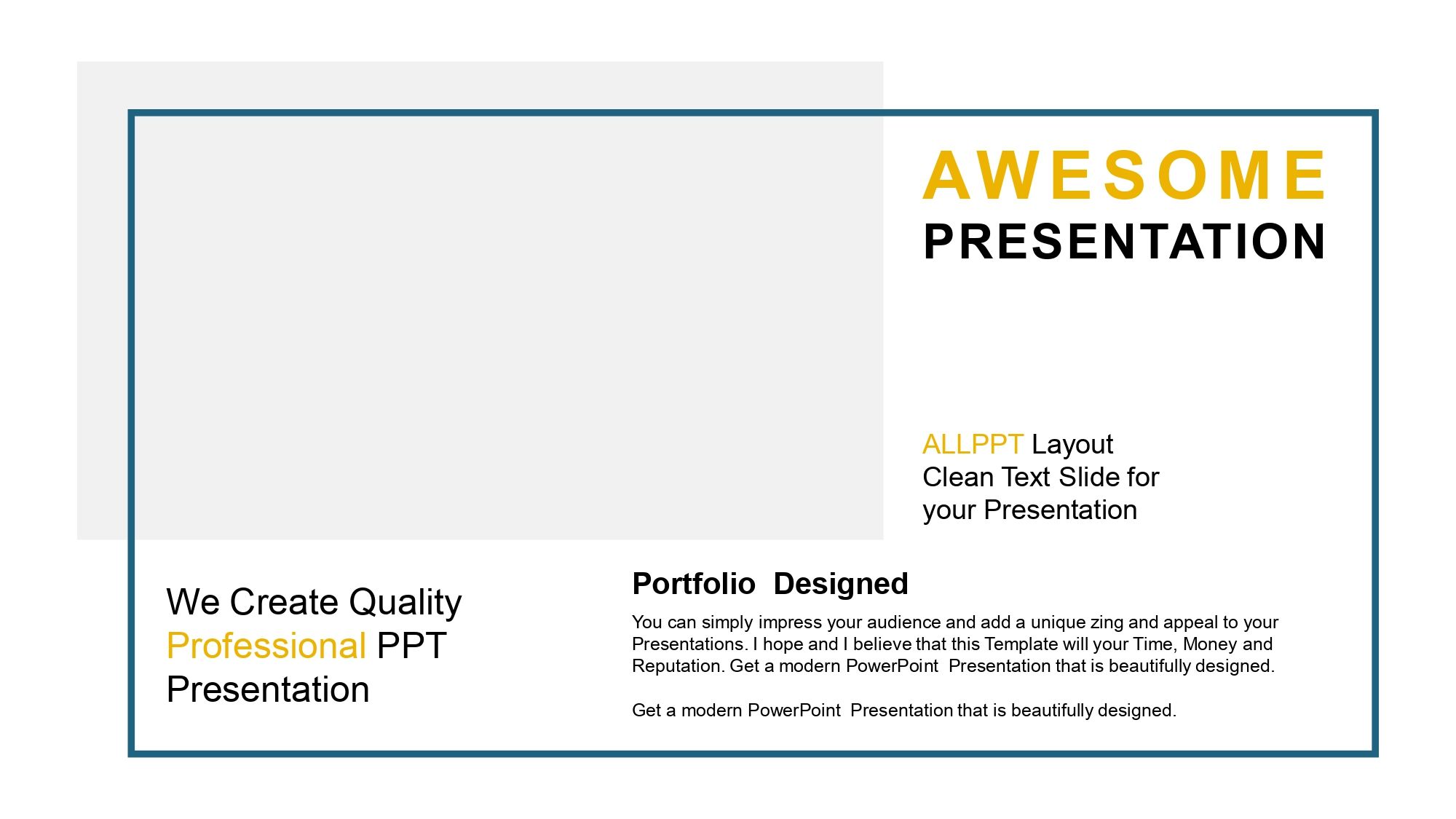 AWESOME PRESENTATION

ALLPPT Layout Clean Text Slide for your Presentation

We Create Quality Professional PPT Presentation

Portfolio Designed

You can simply impress your audience and add a unique zing and appeal to your Presentations. I hope and I believe that this Template will your Time, Money and Reputation. Get a modern PowerPoint Presentation that is beautifully designed.

Get a modern PowerPoint Presentation that is beautifully designed.